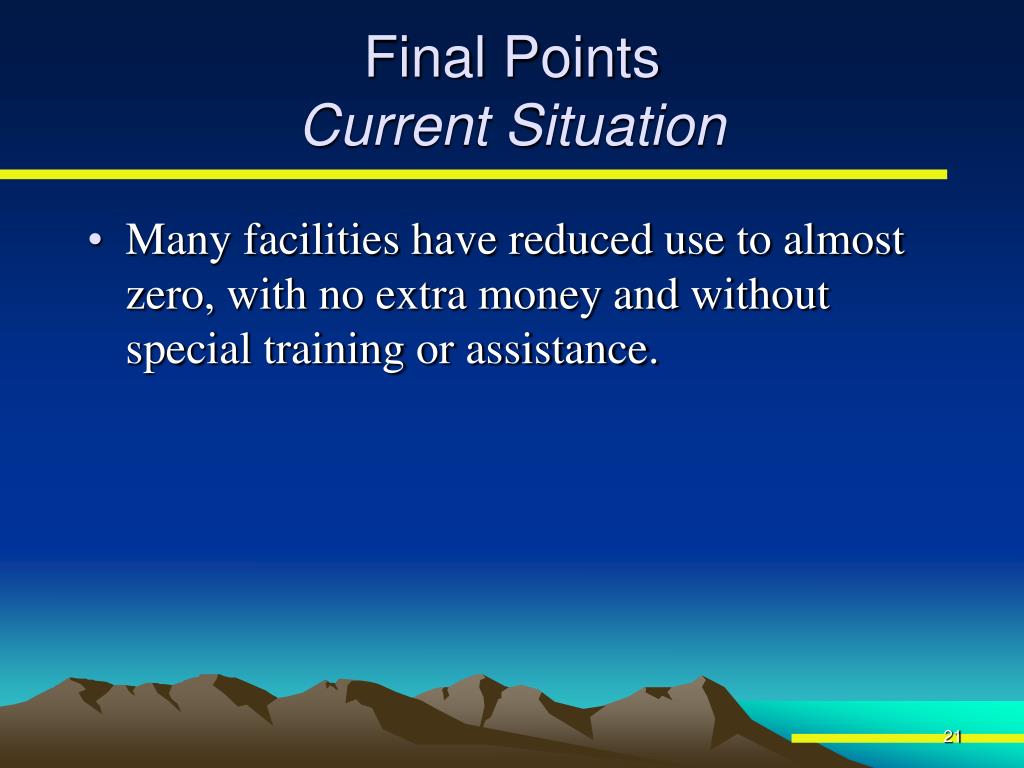 Final Points
Current Situation

• Many facilities have reduced use to almost zero, with no extra money and without special training or assistance.

21